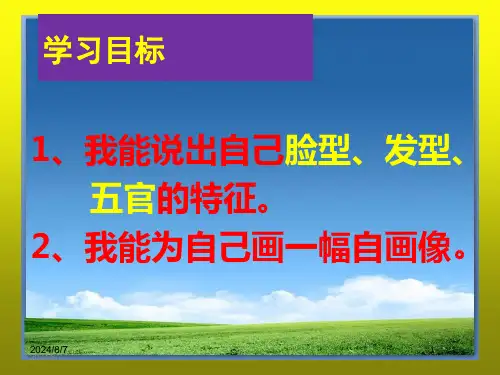 学习目标

1、我能说出自己脸型、发型、五官的特征。

2、我能为自己画一幅自画像。

2024/8/7